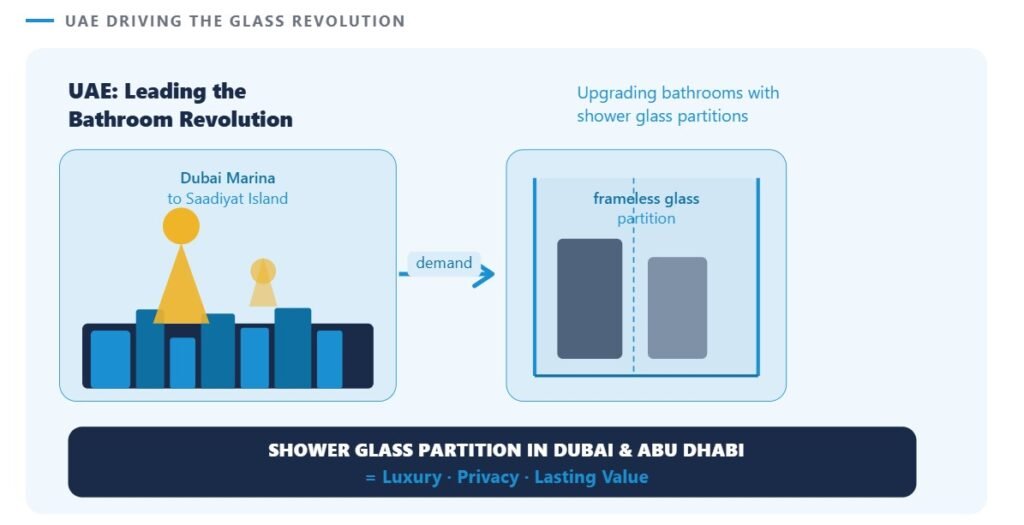 UAE DRIVING THE GLASS REVOLUTION

UAE: Leading the Bathroom Revolution

Upgrading bathrooms with shower glass partitions

Dubai Marina to Saadiyat Island

demand

frameless glass partition

SHOWER GLASS PARTITION IN DUBAI & ABU DHABI
= Luxury · Privacy · Lasting Value